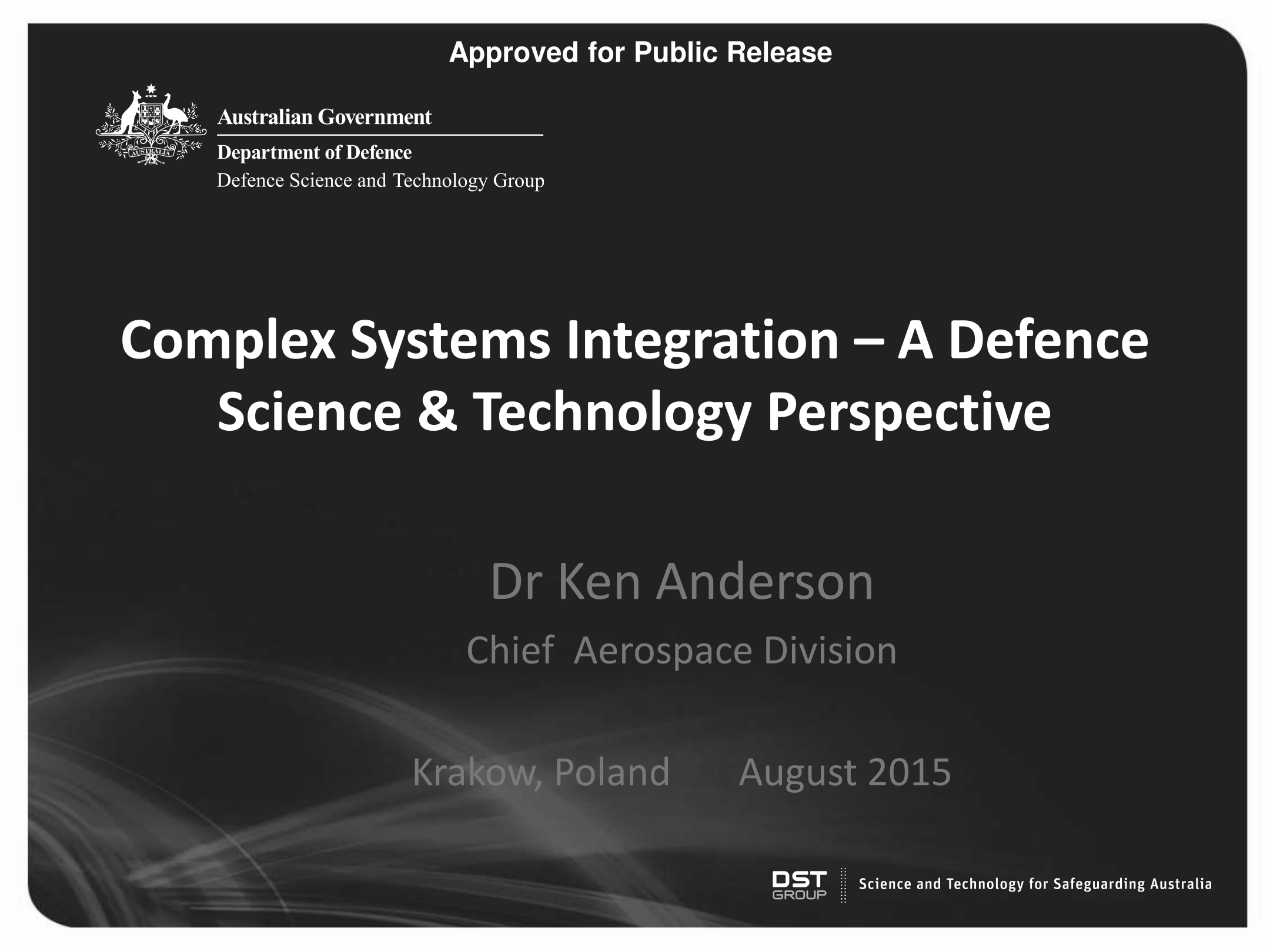 Approved for Public Release

AUSTRALIA

Australian Government

Department of Defence

Defence Science and Technology Group

Complex Systems Integration – A Defence Science & Technology Perspective

Dr Ken Anderson

Chief Aerospace Division

Krakow, Poland August 2015

DST GROUP

Science and Technology for Safeguarding Australia